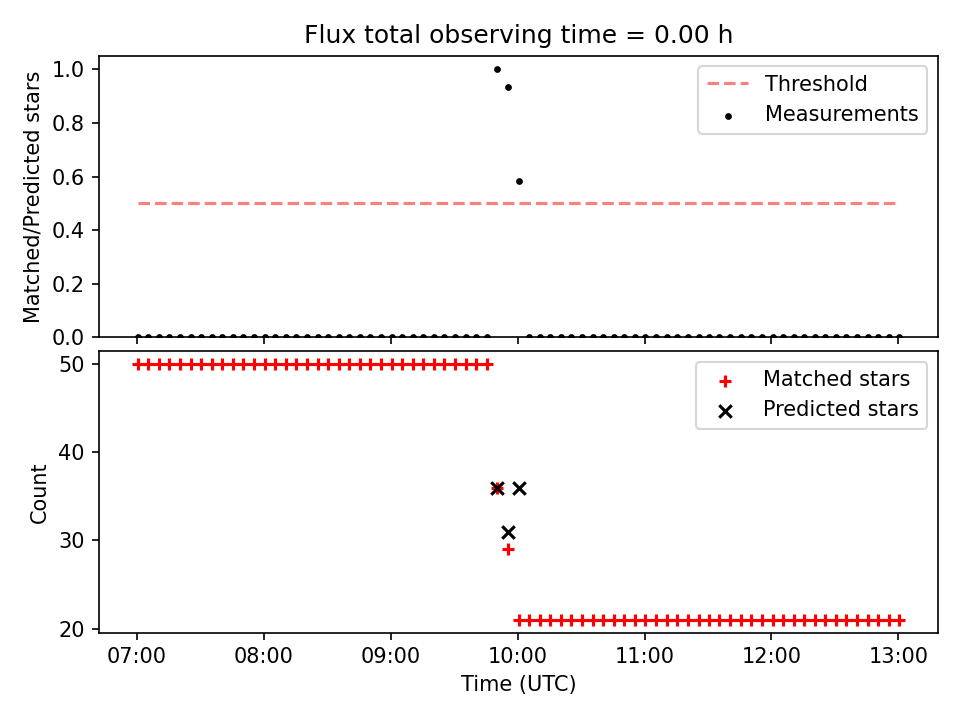 Flux total observing time = 0.00 h

Matched/Predicted stars

1.0
0.8
0.6
0.4
0.2
0.0

Threshold
Measurements

Count

50
40
30
20

Matched stars
Predicted stars

07:00 08:00 09:00 10:00 11:00 12:00 13:00

Time (UTC)